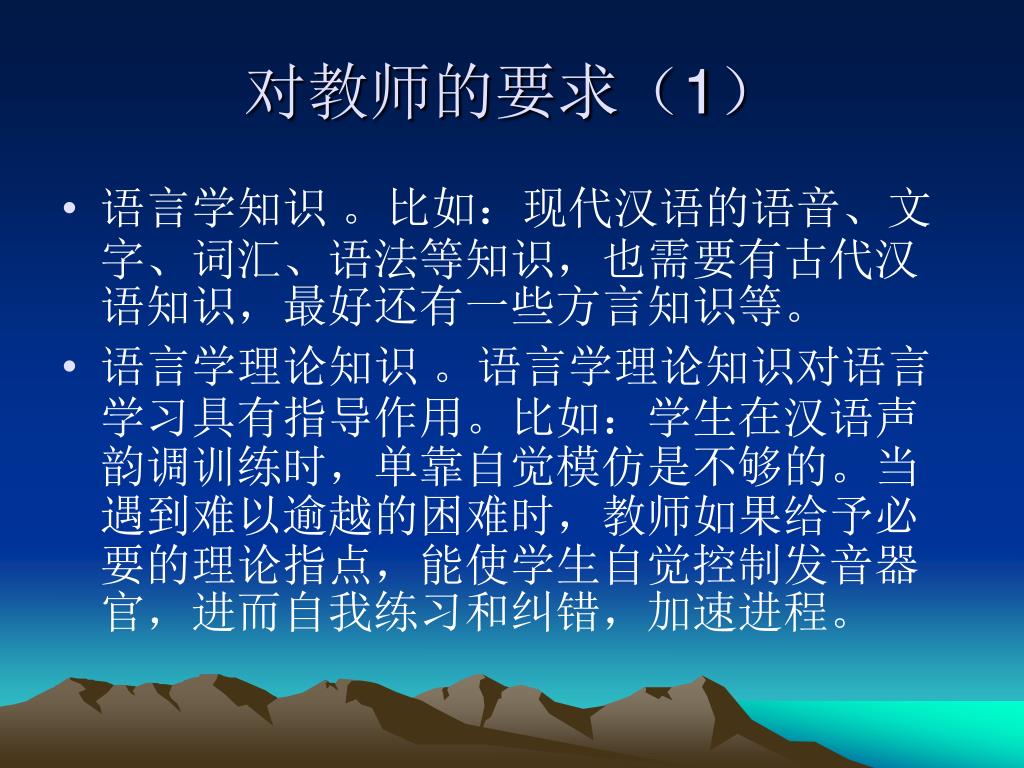 对教师的要求（1）

• 语言学知识 。比如：现代汉语的语音、文字、词汇、语法等知识，也需要有古代汉语知识，最好还有一些方言知识等。

• 语言学理论知识 。语言学理论知识对语言学习具有指导作用。比如：学生在汉语声韵调训练时，单靠自觉模仿是不够的。当遇到难以逾越的困难时，教师如果给予必要的理论指点，能使学生自觉控制发音器官，进而自我练习和纠错，加速进程。